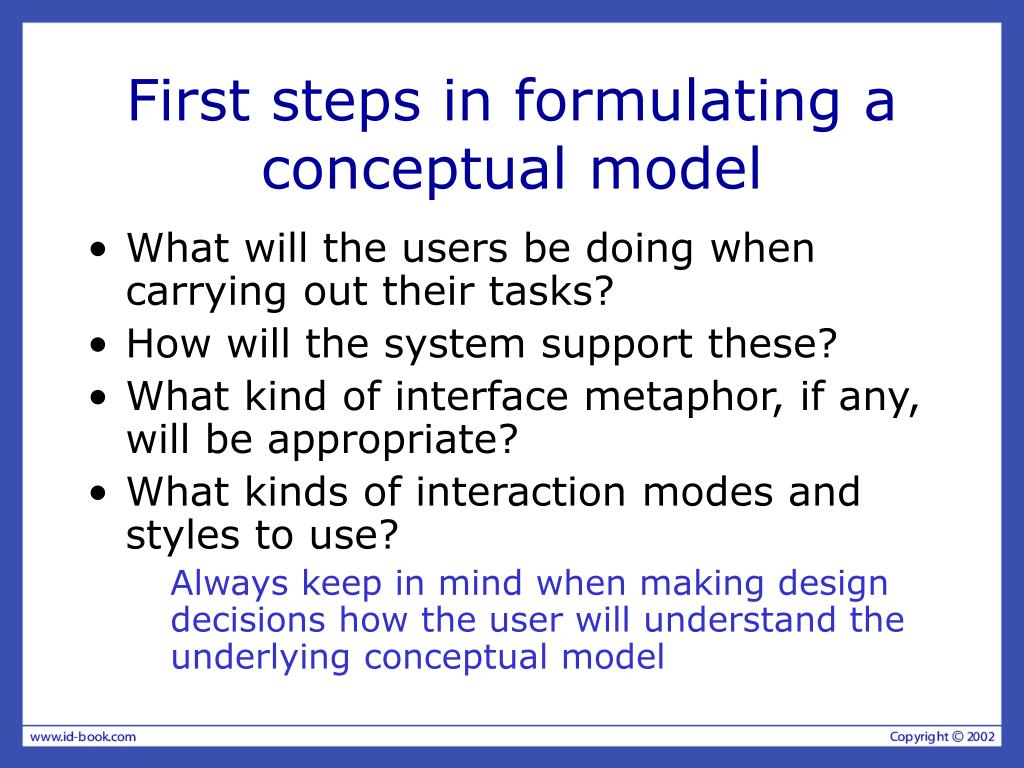 First steps in formulating a conceptual model

• What will the users be doing when carrying out their tasks?
• How will the system support these?
• What kind of interface metaphor, if any, will be appropriate?
• What kinds of interaction modes and styles to use?

Always keep in mind when making design decisions how the user will understand the underlying conceptual model

www.id-book.com

Copyright © 2002